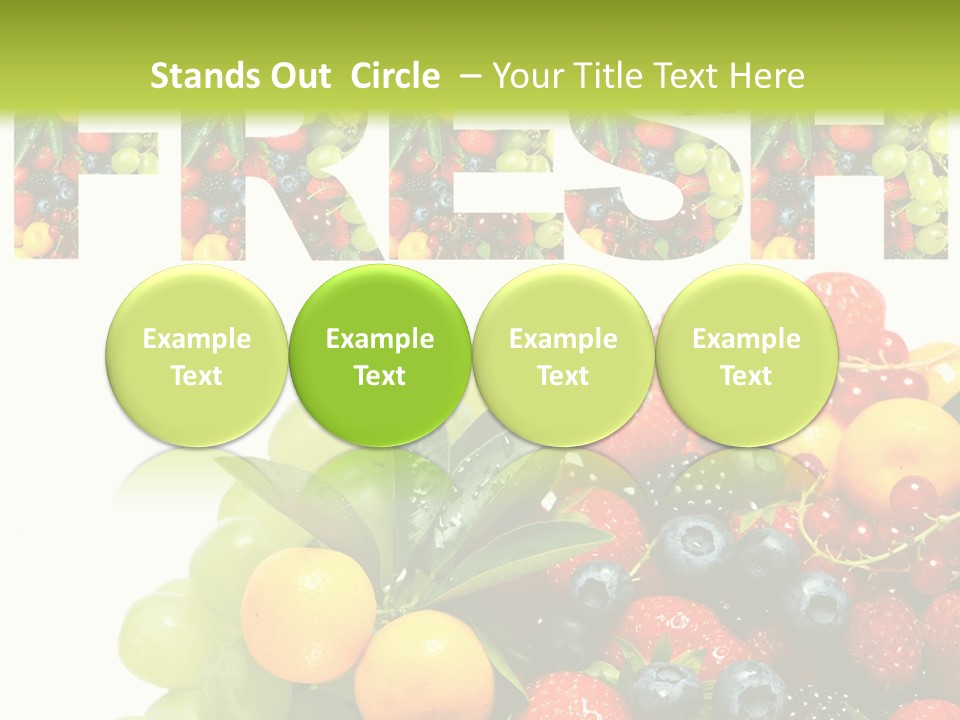 Stands Out Circle – Your Title Text Here

FRESH

Example Text

Example Text

Example Text

Example Text